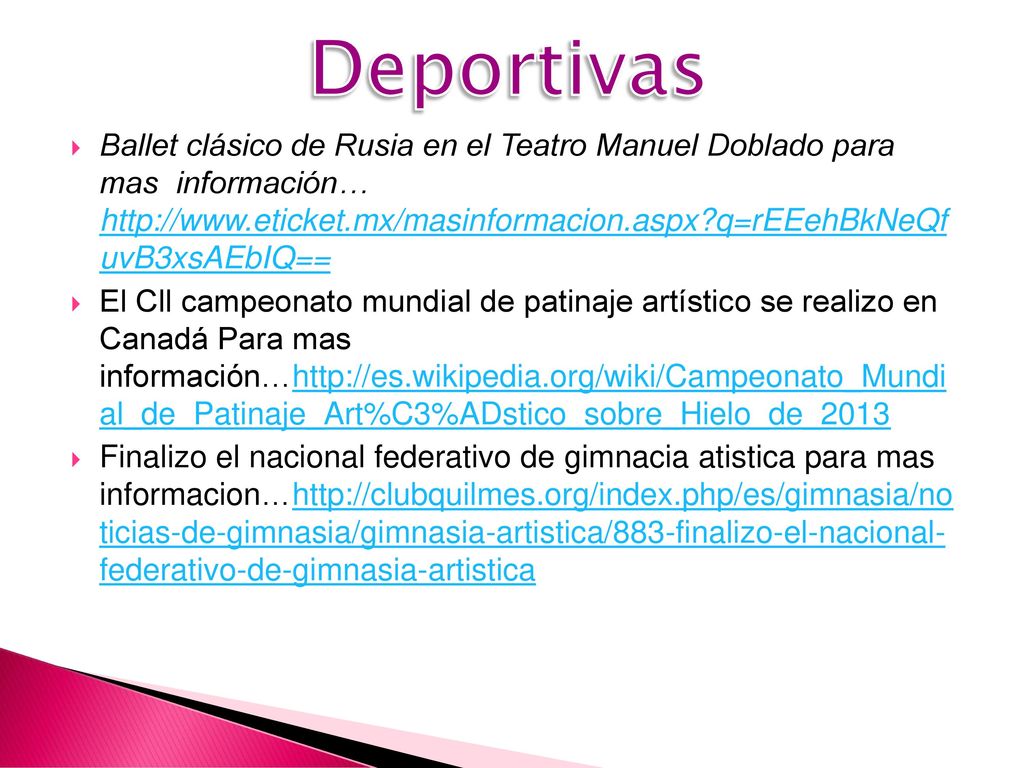 Deportivas

Ballet clásico de Rusia en el Teatro Manuel Doblado para mas información… http://www.eticket.mx/masinformacion.aspx?q=rEEehBkNeQfuvB3xsAEbIQ==

El CII campeonato mundial de patinaje artístico se realizo en Canadá Para mas información…http://es.wikipedia.org/wiki/Campeonato_Mundial_de_Patinaje_Art%C3%ADstico_sobre_Hielo_de_2013

Finalizo el nacional federativo de gimnacia atistica para mas informacion…http://clubquilmes.org/index.php/es/gimnasia/noticias-de-gimnasia/gimnasia-artistica/883-finalizo-el-nacional-federativo-de-gimnasia-artistica